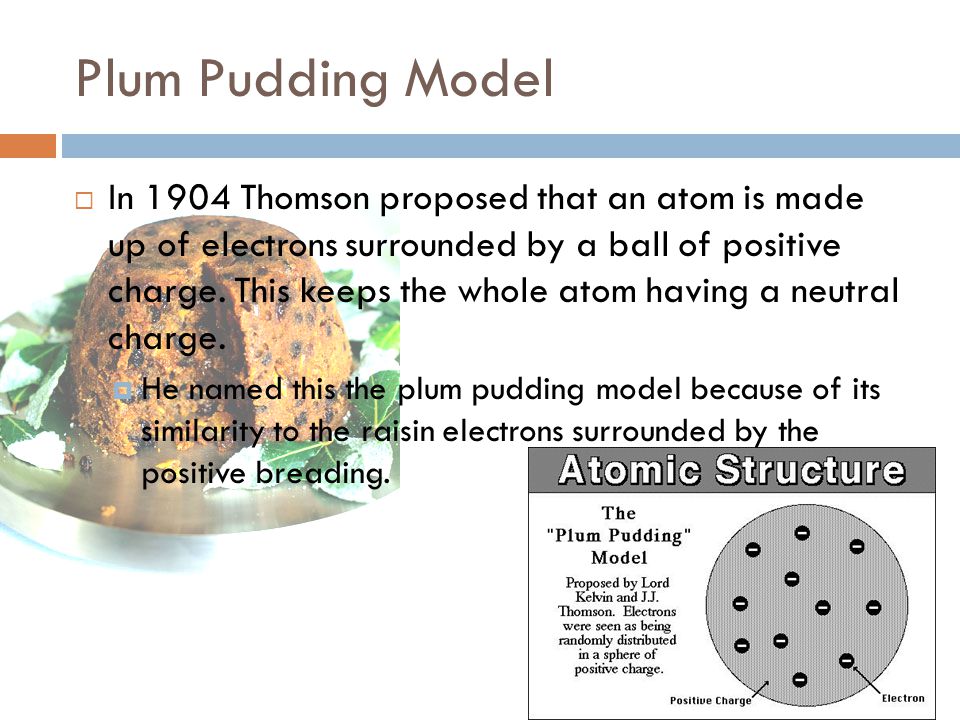 Plum Pudding Model

In 1904 Thomson proposed that an atom is made up of electrons surrounded by a ball of positive charge. This keeps the whole atom having a neutral charge.

He named this the plum pudding model because of its similarity to the raisin electrons surrounded by the positive breading.

Atomic Structure

The "Plum Pudding" Model

Proposed by Lord Kelvin and J.J. Thomson. Electrons were seen as being randomly distributed in a sphere of positive charge.

Positive Charge

Electron